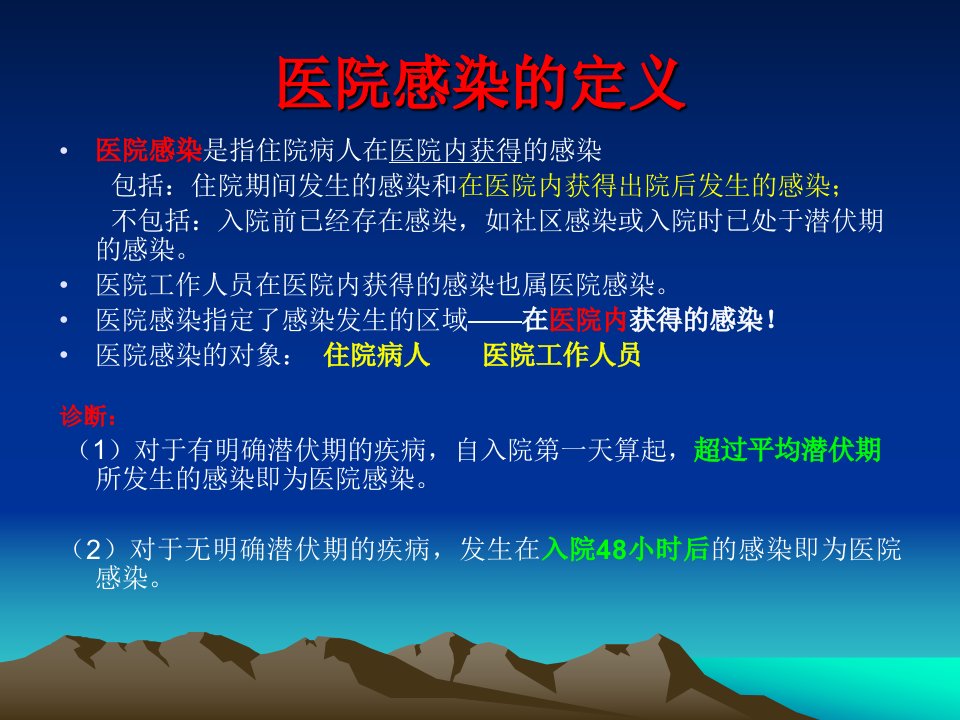 医院感染的定义

• 医院感染是指住院病人在医院内获得的感染

包括：住院期间发生的感染和在医院内获得出院后发生的感染；

不包括：入院前已经存在感染，如社区感染或入院时已处于潜伏期的感染。

• 医院工作人员在医院内获得的感染也属医院感染。

• 医院感染指定了感染发生的区域——在医院内获得的感染！

• 医院感染的对象：　住院病人　　医院工作人员

诊断：

（1）对于有明确潜伏期的疾病，自入院第一天算起，超过平均潜伏期所发生的感染即为医院感染。

（2）对于无明确潜伏期的疾病，发生在入院48小时后的感染即为医院感染。